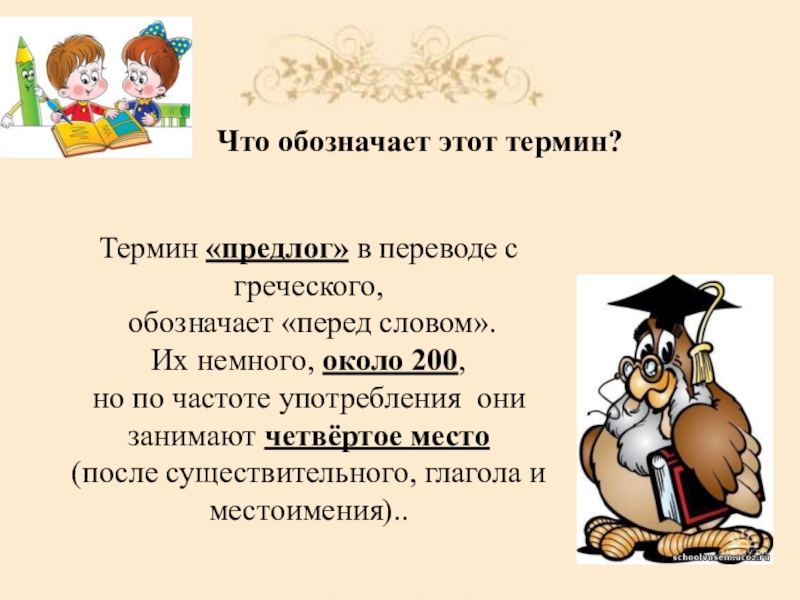 Что обозначает этот термин?

Термин «предлог» в переводе с греческого, обозначает «перед словом». Их немного, около 200, но по частоте употребления они занимают четвёртое место (после существительного, глагола и местоимения)..

schoolvosem.ucoz.ru